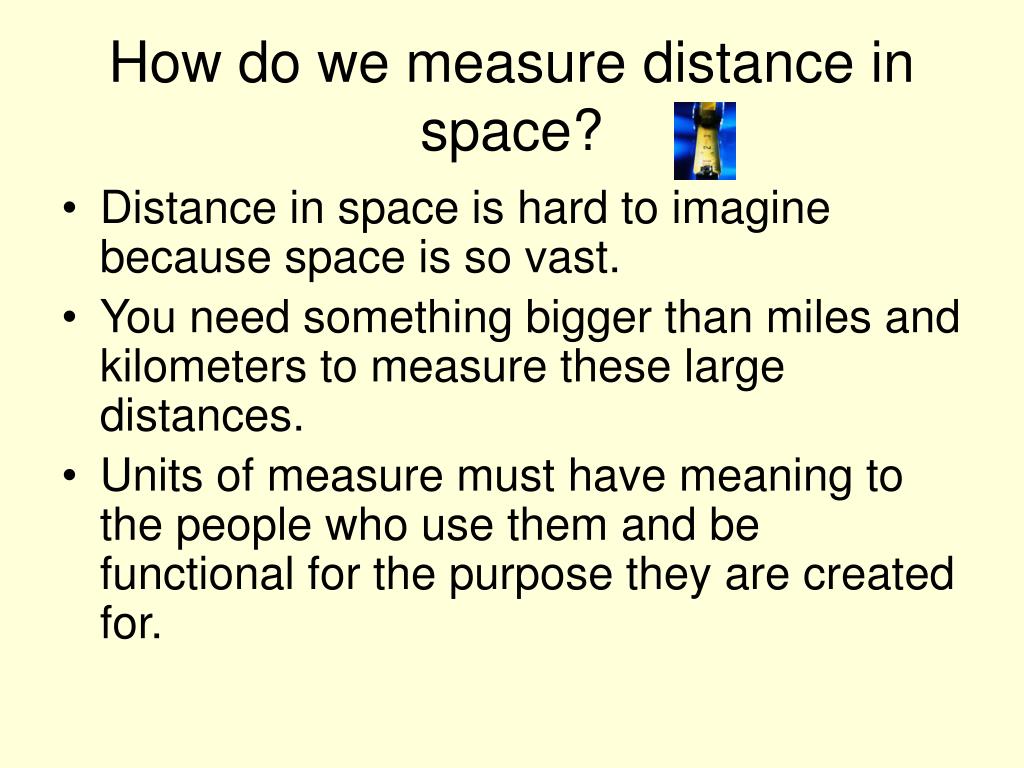 How do we measure distance in space?

• Distance in space is hard to imagine because space is so vast.
• You need something bigger than miles and kilometers to measure these large distances.
• Units of measure must have meaning to the people who use them and be functional for the purpose they are created for.